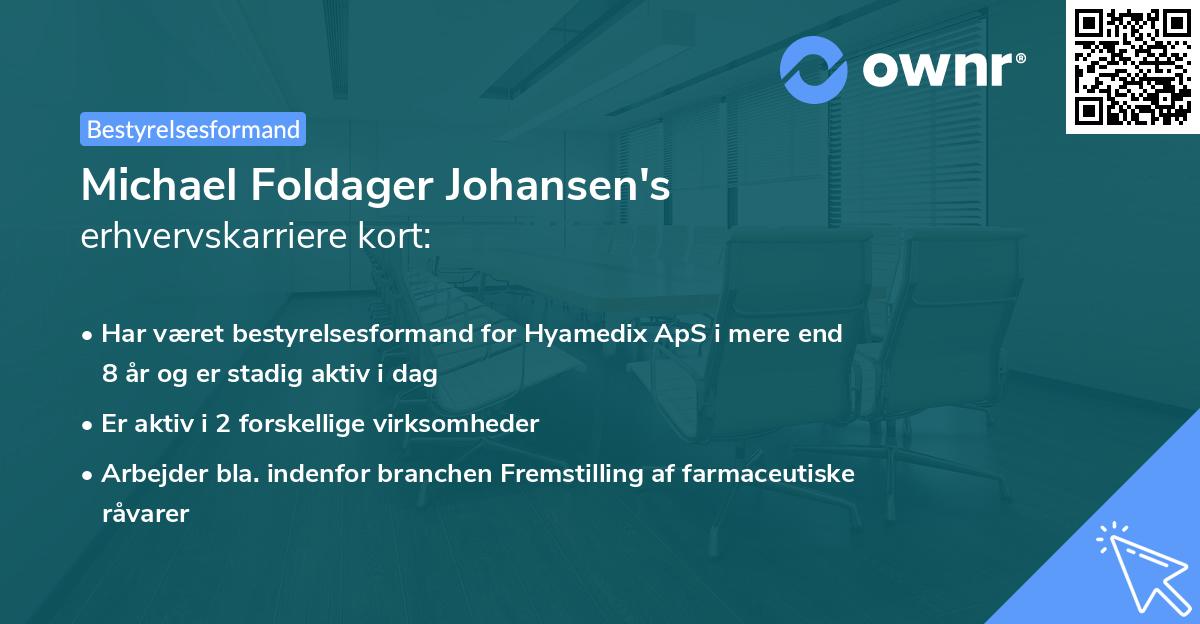 ownr®

Bestyrelsesformand

Michael Foldager Johansen's
erhvervskarriere kort:

• Har været bestyrelsesformand for Hyamedix ApS i mere end 8 år og er stadig aktiv i dag

• Er aktiv i 2 forskellige virksomheder

• Arbejder bla. indenfor branchen Fremstilling af farmaceutiske råvarer